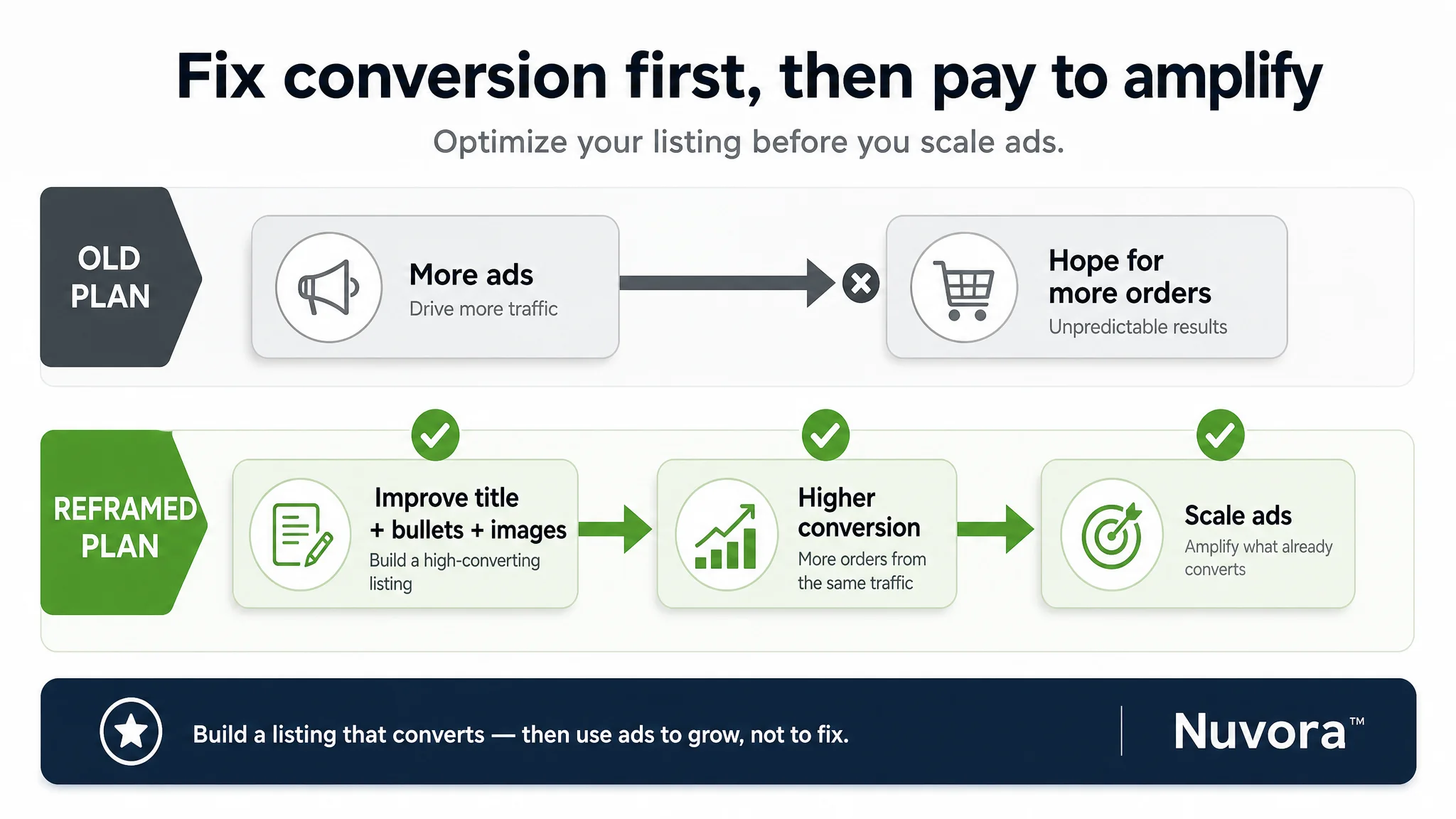 Fix conversion first, then pay to amplify

Optimize your listing before you scale ads.

OLD PLAN

More ads
Drive more traffic

Hope for more orders
Unpredictable results

REFRAMED PLAN

Improve title + bullets + images
Build a high-converting listing

Higher conversion
More orders from the same traffic

Scale ads
Amplify what already converts

Build a listing that converts — then use ads to grow, not to fix.

Nuvora™